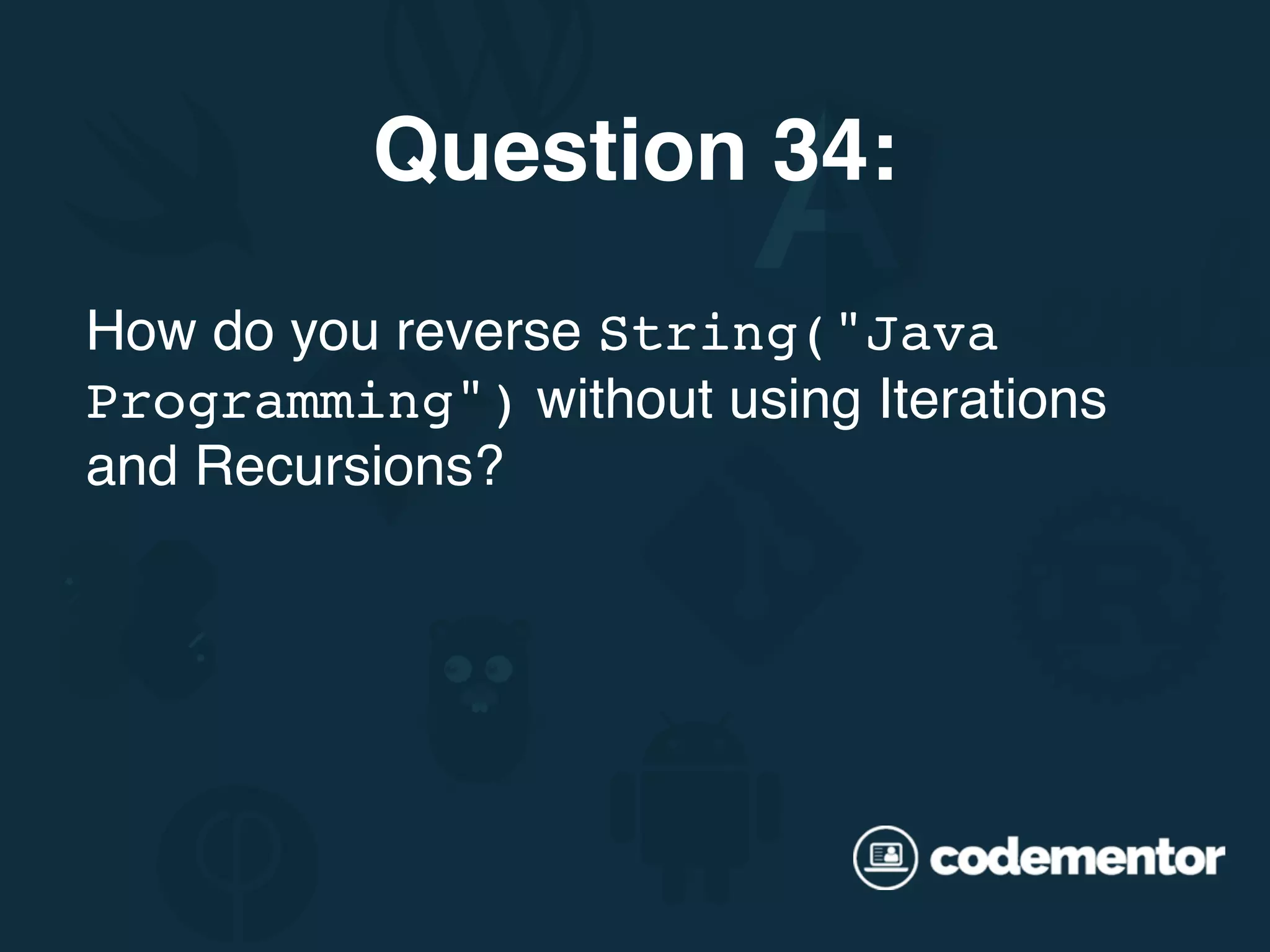 Question 34:

How do you reverse String("Java Programming") without using Iterations and Recursions?

codementor